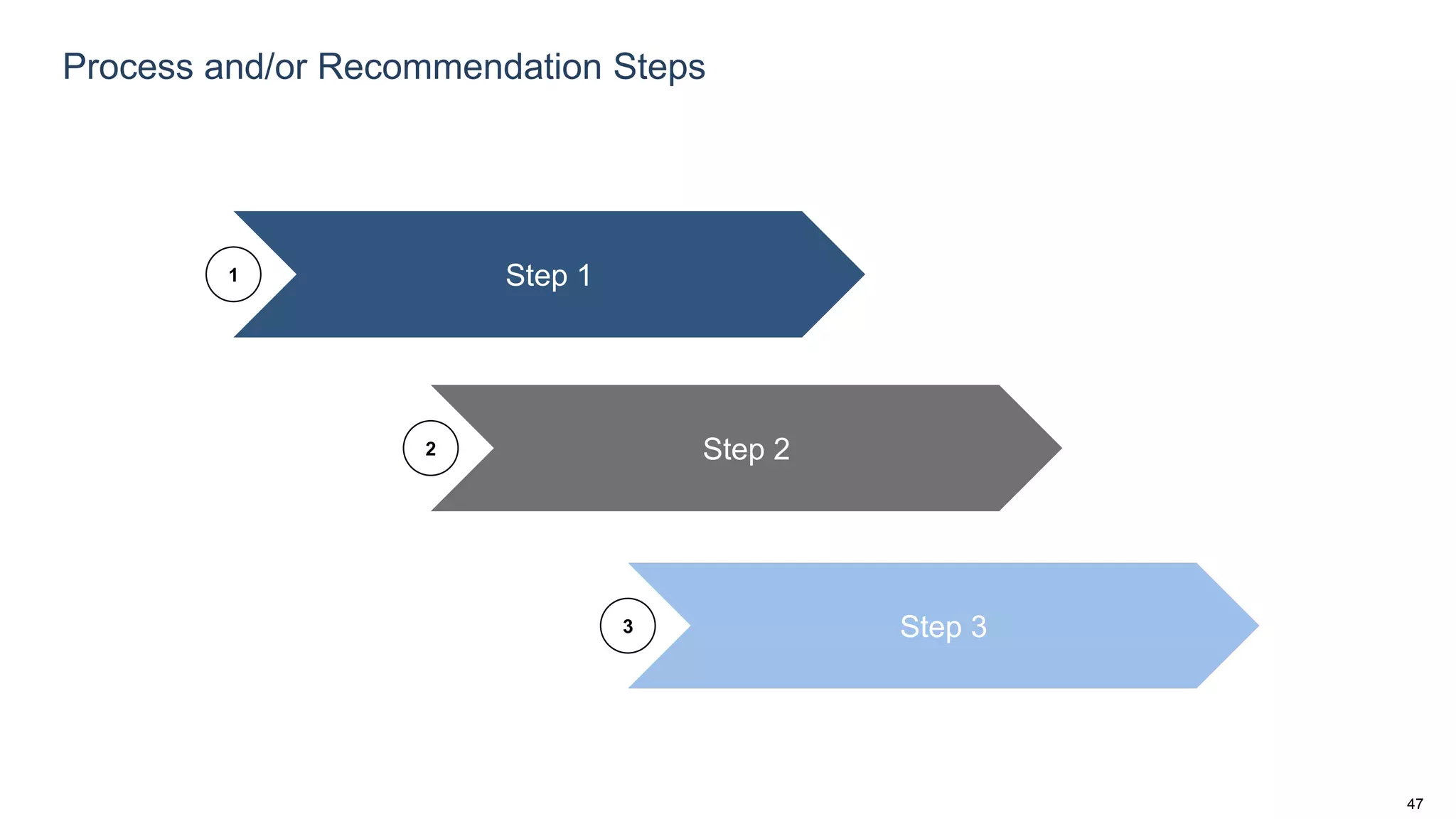 Process and/or Recommendation Steps

1

Step 1

2

Step 2

3

Step 3

47